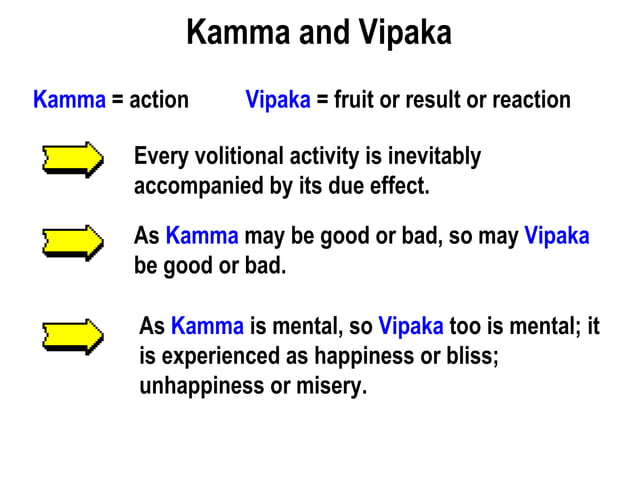 Kamma and Vipaka

Kamma = action    Vipaka = fruit or result or reaction

Every volitional activity is inevitably accompanied by its due effect.

As Kamma may be good or bad, so may Vipaka be good or bad.

As Kamma is mental, so Vipaka too is mental; it is experienced as happiness or bliss; unhappiness or misery.